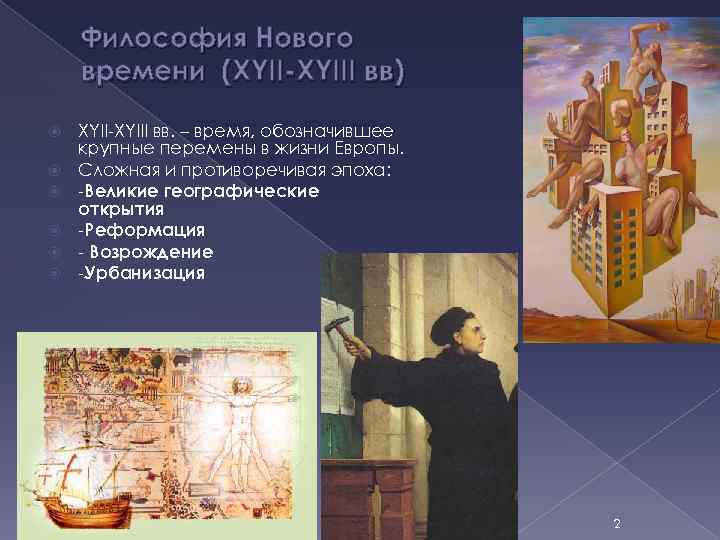 Философия Нового времени (XYII-XYIII вв)

XYII-XYIII вв. – время, обозначившее крупные перемены в жизни Европы.
Сложная и противоречивая эпоха:
-Великие географические открытия
-Реформация
- Возрождение
-Урбанизация

2